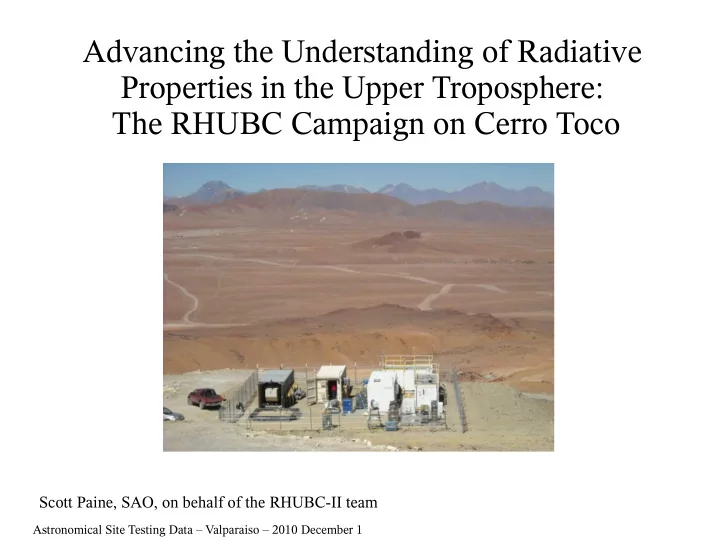 Advancing the Understanding of Radiative Properties in the Upper Troposphere: The RHUBC Campaign on Cerro Toco

Scott Paine, SAO, on behalf of the RHUBC-II team

Astronomical Site Testing Data – Valparaiso – 2010 December 1